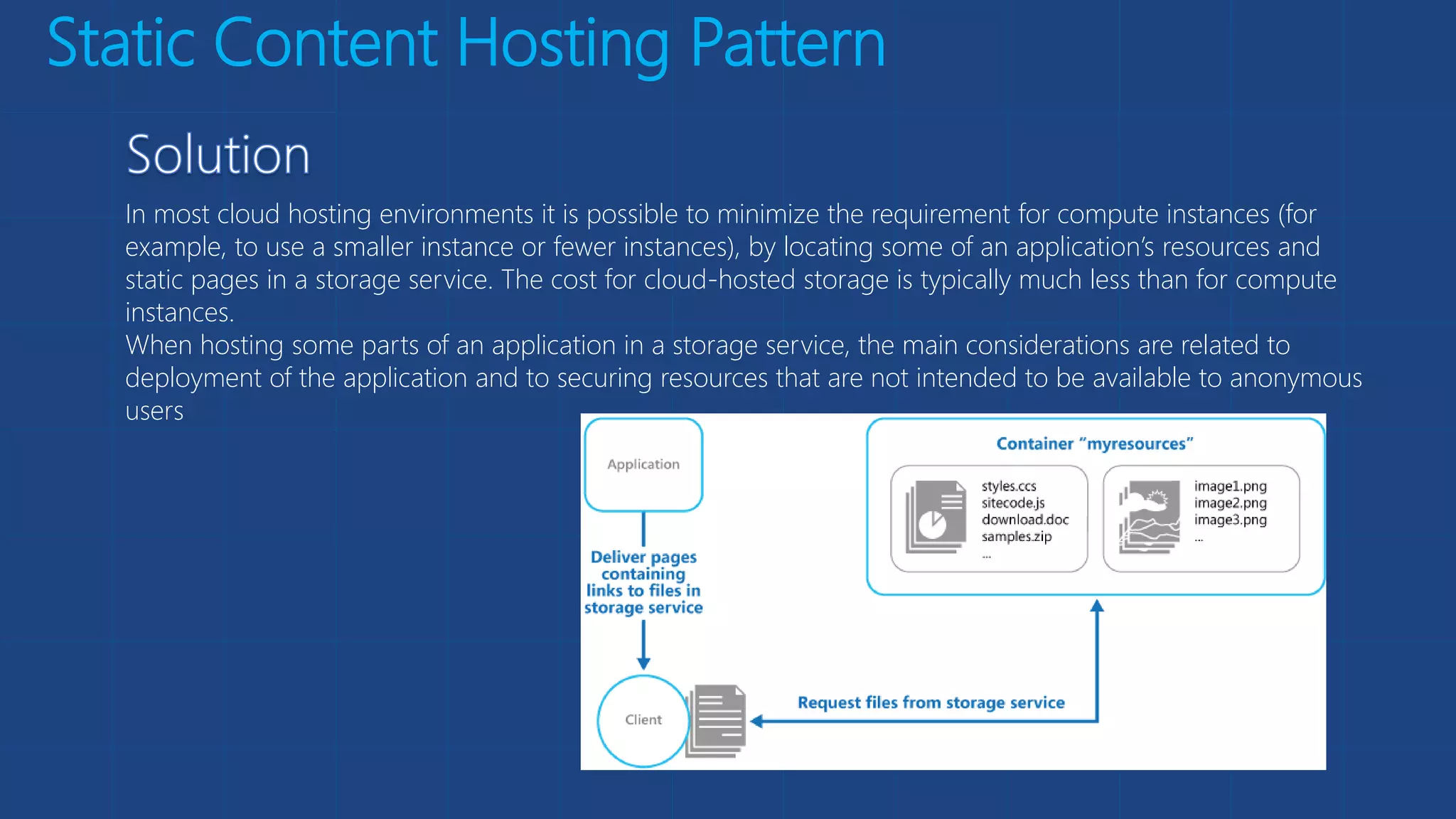 Static Content Hosting Pattern

Solution

In most cloud hosting environments it is possible to minimize the requirement for compute instances (for example, to use a smaller instance or fewer instances), by locating some of an application's resources and static pages in a storage service. The cost for cloud-hosted storage is typically much less than for compute instances.

When hosting some parts of an application in a storage service, the main considerations are related to deployment of the application and to securing resources that are not intended to be available to anonymous users

Application

Deliver pages containing links to files in storage service

Client

Container "myresources"

styles.ccs
sitecode.js
download.doc
samples.zip
...

image1.png
image2.png
image3.png
...

Request files from storage service